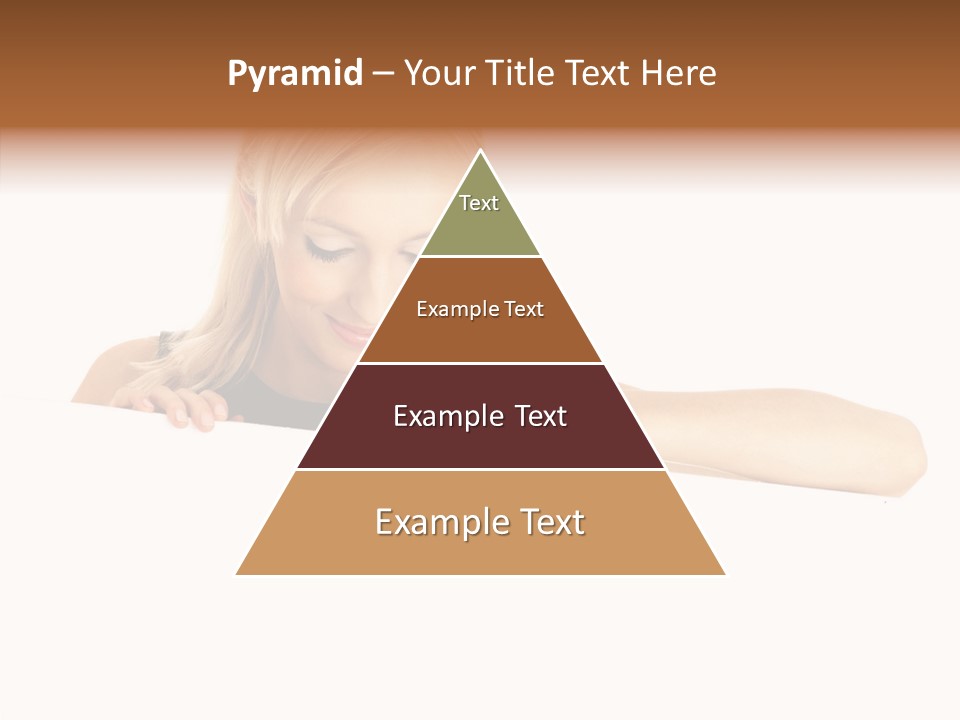 Pyramid – Your Title Text Here

Text

Example Text

Example Text

Example Text